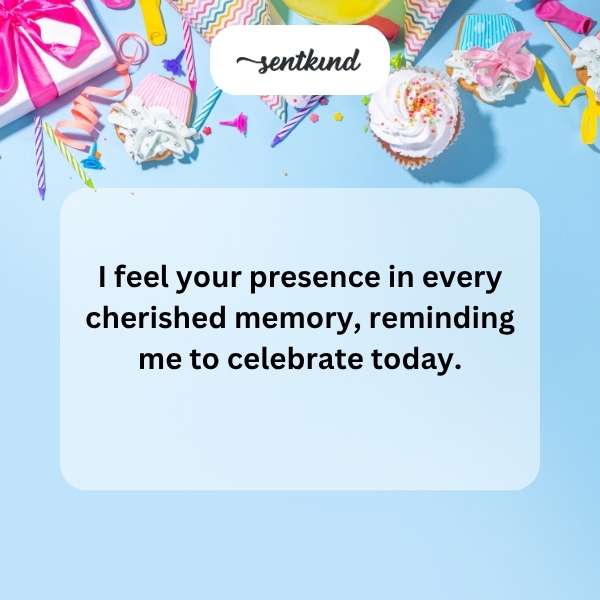 sentkind

I feel your presence in every cherished memory, reminding me to celebrate today.